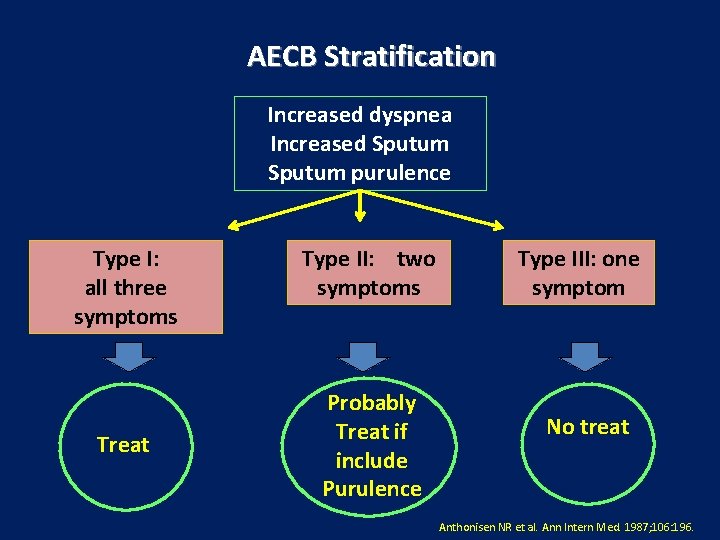 AECB Stratification

Increased dyspnea
Increased Sputum
Sputum purulence

Type I: all three symptoms

Type II: two symptoms

Type III: one symptom

Treat

Probably Treat if include Purulence

No treat

Anthonisen NR et al. Ann Intern Med 1987;106:196.